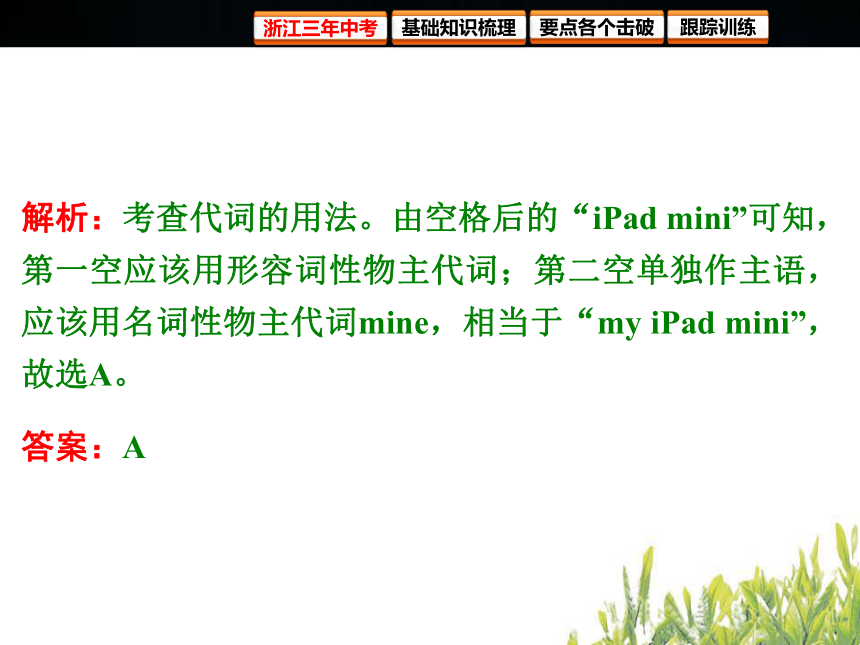 浙江三年中考 基础知识梳理 要点各个击破 跟踪训练

解析：考查代词的用法。由空格后的“iPad mini”可知，第一空应该用形容词性物主代词；第二空单独作主语，应该用名词性物主代词mine，相当于“my iPad mini”，故选A。

答案：A